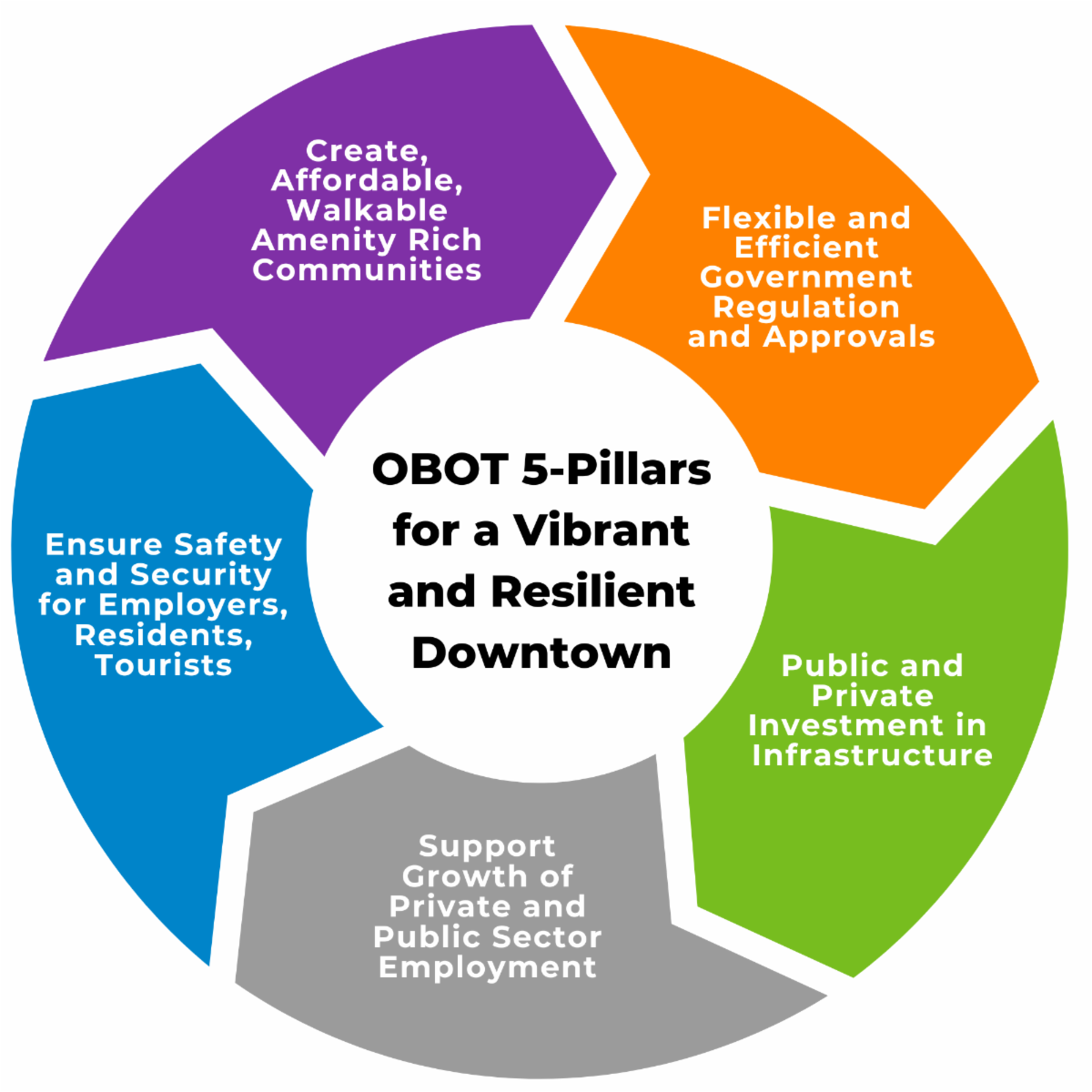 OBOT 5-Pillars for a Vibrant and Resilient Downtown

Create, Affordable, Walkable Amenity Rich Communities

Flexible and Efficient Government Regulation and Approvals

Public and Private Investment in Infrastructure

Support Growth of Private and Public Sector Employment

Ensure Safety and Security for Employers, Residents, Tourists